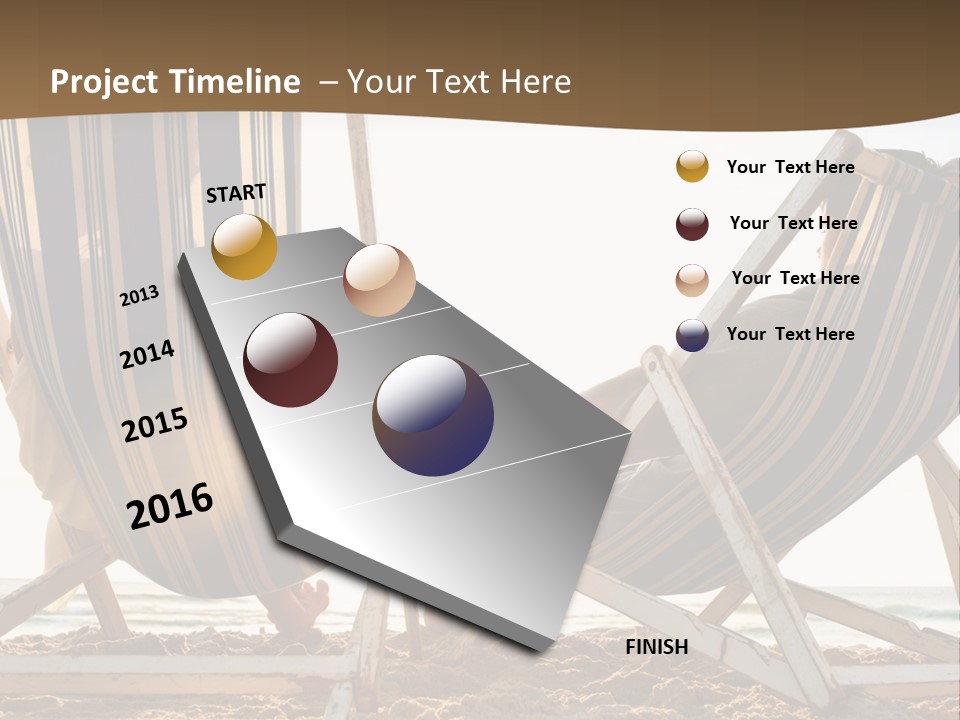 Project Timeline – Your Text Here

START

2013

2014

2015

2016

FINISH

Your Text Here

Your Text Here

Your Text Here

Your Text Here